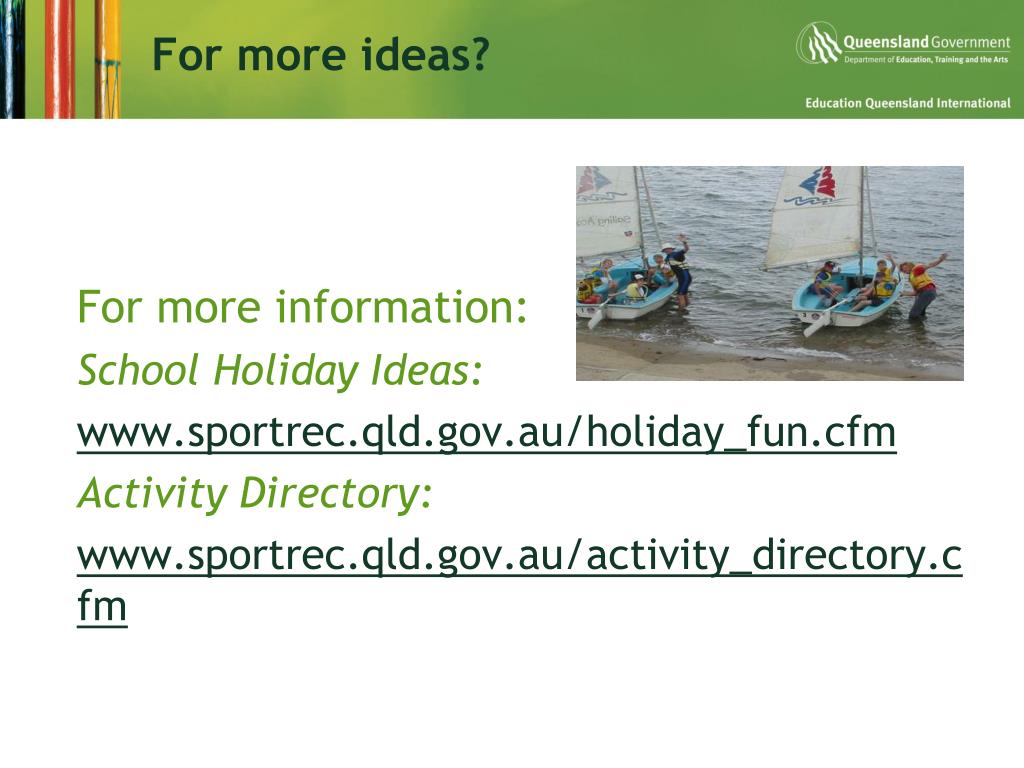 For more ideas?

Queensland Government
Department of Education, Training and the Arts

Education Queensland International

For more information:

School Holiday Ideas:

www.sportrec.qld.gov.au/holiday_fun.cfm

Activity Directory:

www.sportrec.qld.gov.au/activity_directory.cfm